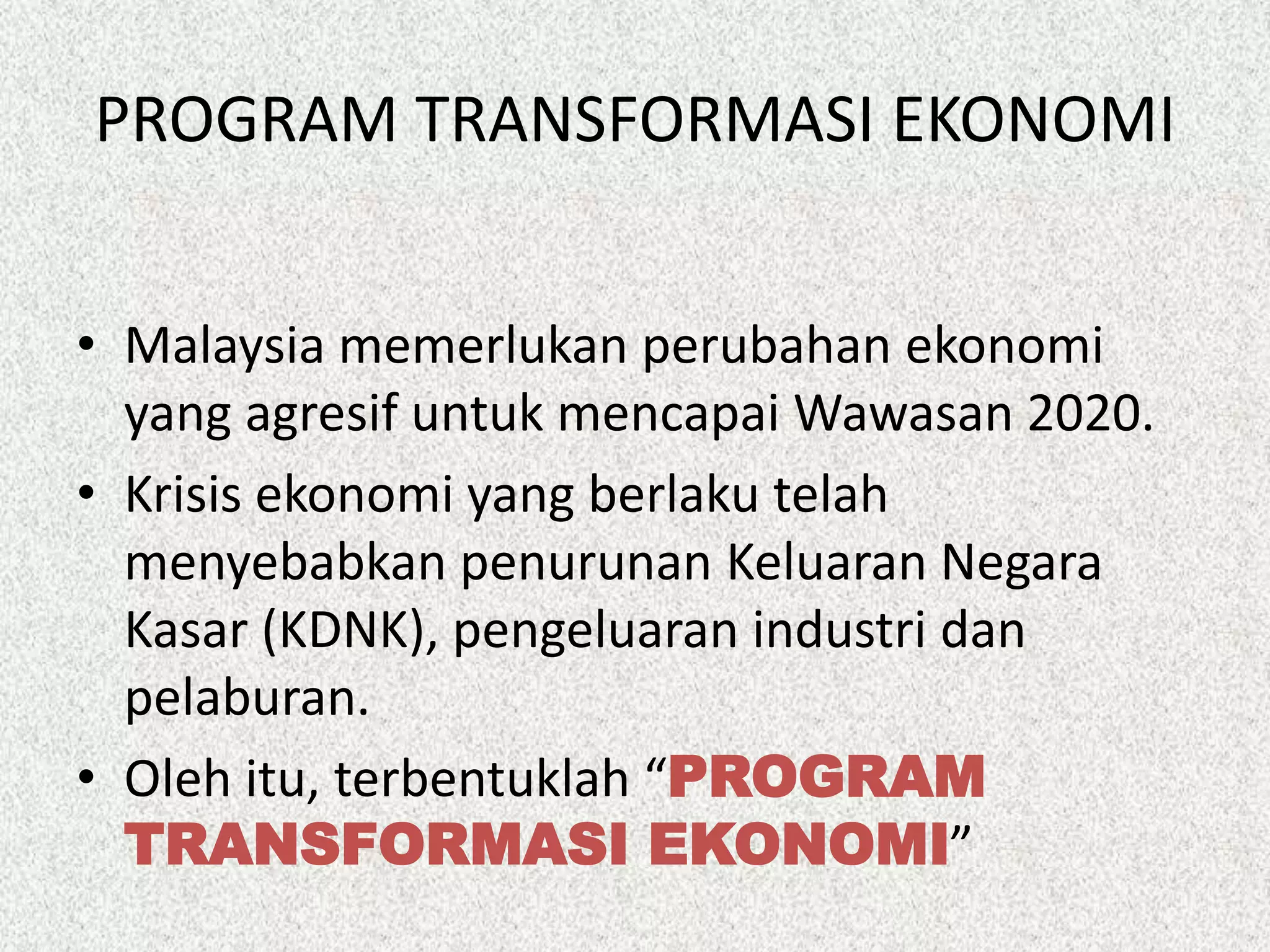 PROGRAM TRANSFORMASI EKONOMI

• Malaysia memerlukan perubahan ekonomi yang agresif untuk mencapai Wawasan 2020.
• Krisis ekonomi yang berlaku telah menyebabkan penurunan Keluaran Negara Kasar (KDNK), pengeluaran industri dan pelaburan.
• Oleh itu, terbentuklah “PROGRAM TRANSFORMASI EKONOMI”